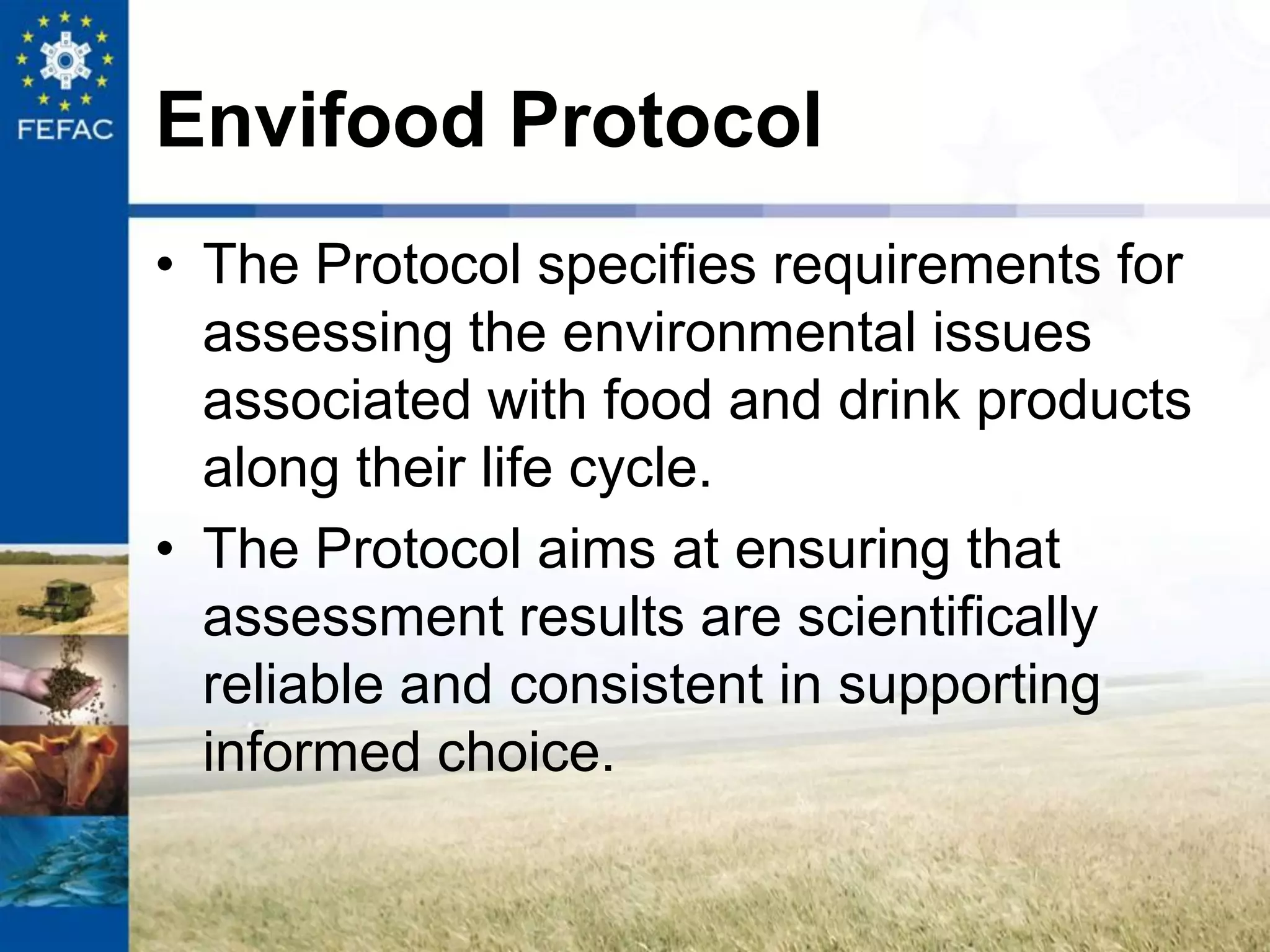 FEFAC

Envifood Protocol

• The Protocol specifies requirements for assessing the environmental issues associated with food and drink products along their life cycle.

• The Protocol aims at ensuring that assessment results are scientifically reliable and consistent in supporting informed choice.